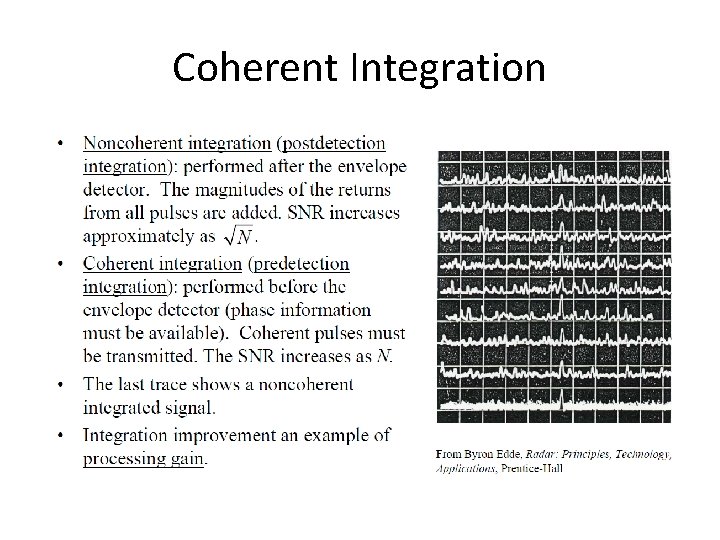 Coherent Integration

• Noncoherent integration (postdetection integration): performed after the envelope detector. The magnitudes of the returns from all pulses are added. SNR increases approximately as $\sqrt{N}$.

• Coherent integration (predetection integration): performed before the envelope detector (phase information must be available). Coherent pulses must be transmitted. The SNR increases as $N$.

• The last trace shows a noncoherent integrated signal.

• Integration improvement an example of processing gain.

From Byron Edde, Radar: Principles, Technology, Applications, Prentice-Hall